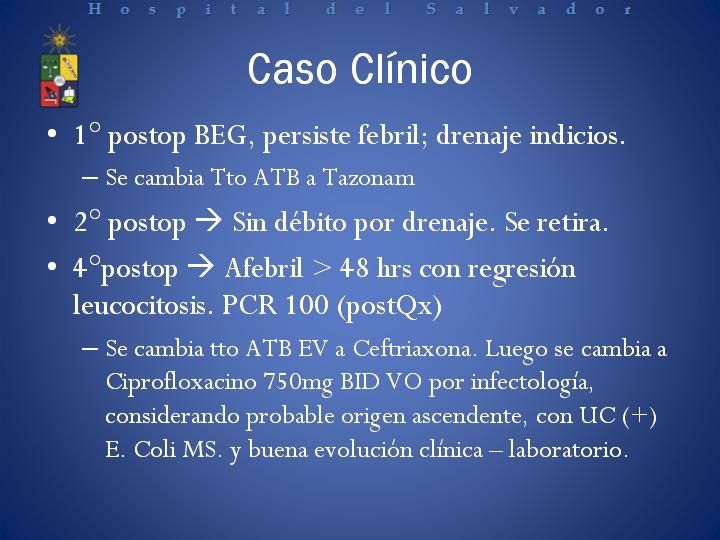 Hospital del Salvador

Caso Clínico

• 1° postop BEG, persiste febril; drenaje indicios.
– Se cambia Tto ATB a Tazonam

• 2° postop → Sin débito por drenaje. Se retira.

• 4°postop → Afebril > 48 hrs con regresión leucocitosis. PCR 100 (postQx)
– Se cambia tto ATB EV a Ceftriaxona. Luego se cambia a Ciprofloxacino 750mg BID VO por infectología, considerando probable origen ascendente, con UC (+) E. Coli MS. y buena evolución clínica – laboratorio.